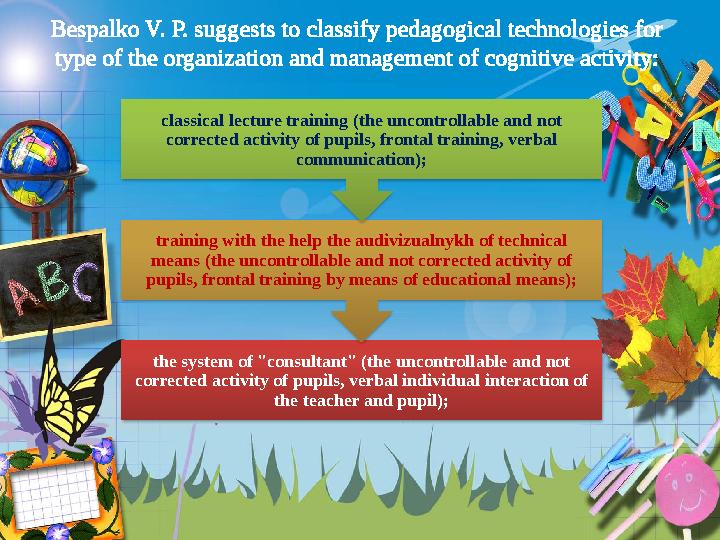 Bespalko V. P. suggests to classify pedagogical technologies for type of the organization and management of cognitive activity:

classical lecture training (the uncontrollable and not corrected activity of pupils, frontal training, verbal communication);

training with the help the audivizualnykh of technical means (the uncontrollable and not corrected activity of pupils, frontal training by means of educational means);

the system of "consultant" (the uncontrollable and not corrected activity of pupils, verbal individual interaction of the teacher and pupil);

ABC